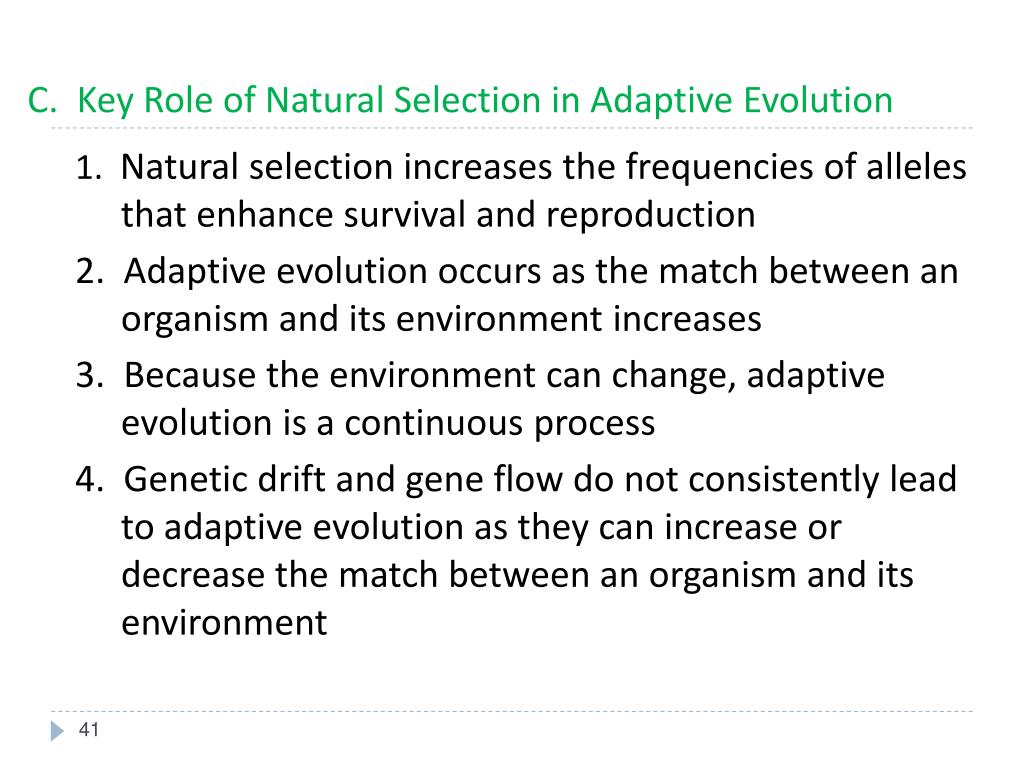 C. Key Role of Natural Selection in Adaptive Evolution

1. Natural selection increases the frequencies of alleles that enhance survival and reproduction

2. Adaptive evolution occurs as the match between an organism and its environment increases

3. Because the environment can change, adaptive evolution is a continuous process

4. Genetic drift and gene flow do not consistently lead to adaptive evolution as they can increase or decrease the match between an organism and its environment

41